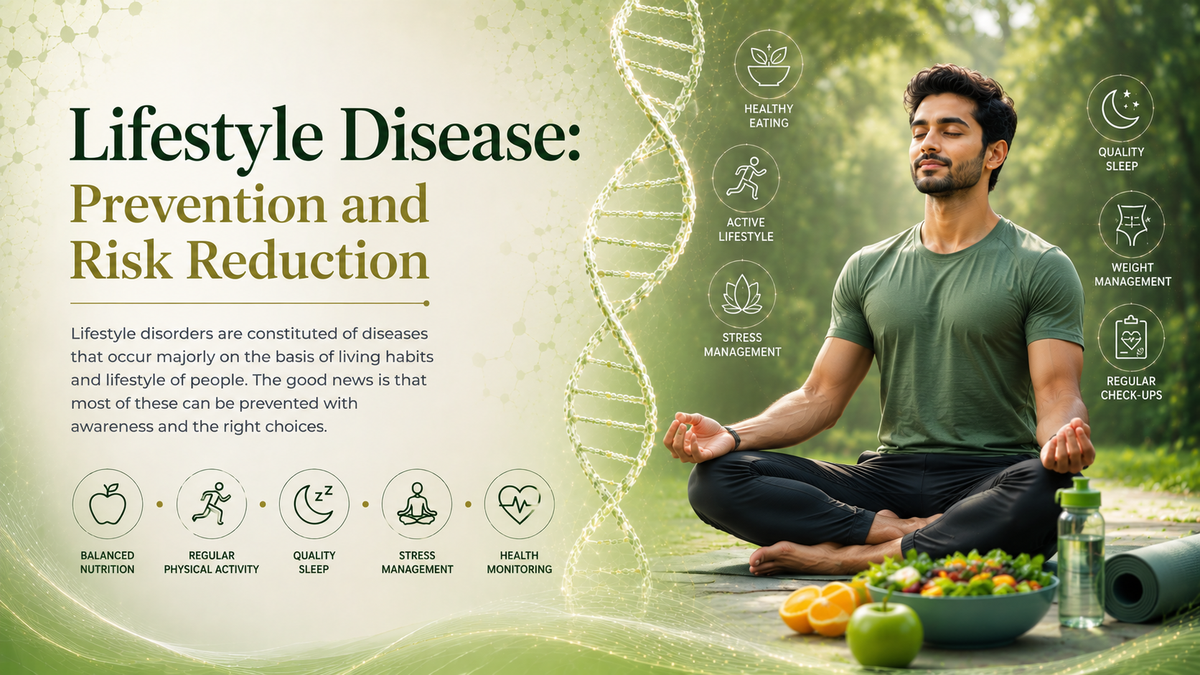 Lifestyle Disease:
Prevention and Risk Reduction

Lifestyle disorders are constituted of diseases that occur majorly on the basis of living habits and lifestyle of people. The good news is that most of these can be prevented with awareness and the right choices.

BALANCED NUTRITION

REGULAR PHYSICAL ACTIVITY

QUALITY SLEEP

STRESS MANAGEMENT

HEALTH MONITORING

HEALTHY EATING

ACTIVE LIFESTYLE

STRESS MANAGEMENT

QUALITY SLEEP

WEIGHT MANAGEMENT

REGULAR CHECK-UPS